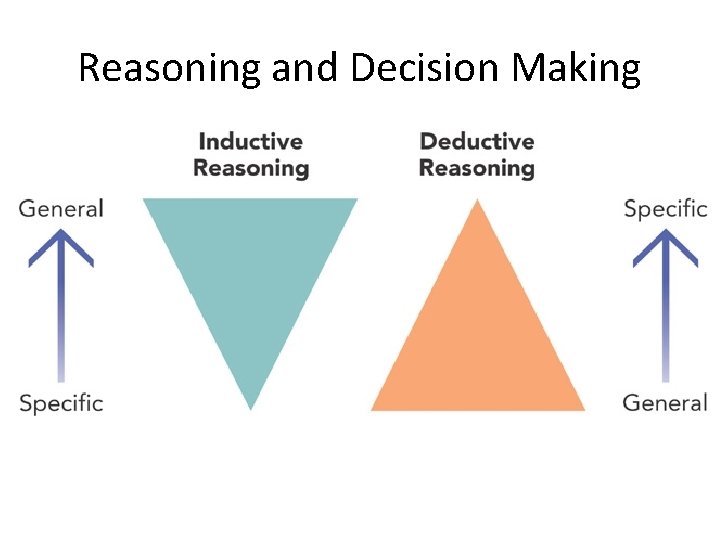 Reasoning and Decision Making

Inductive Reasoning

Deductive Reasoning

General

Specific

Specific

General